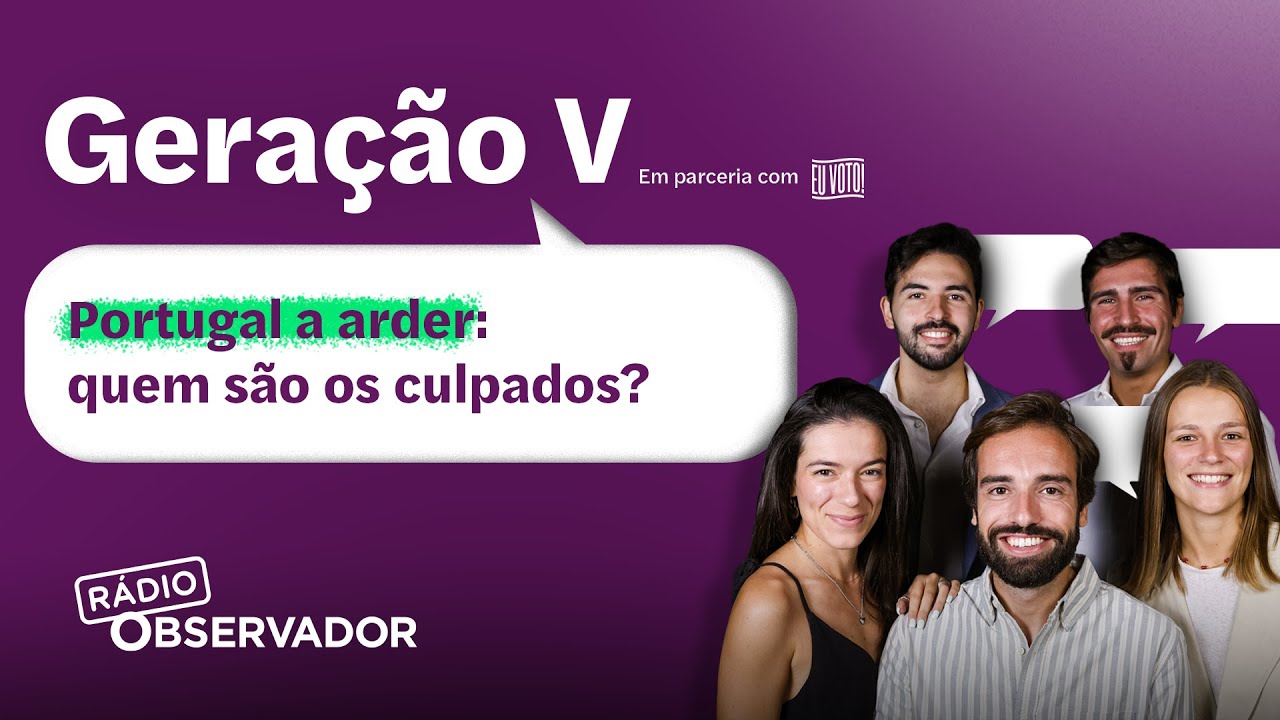 Geração V

Em parceria com EU VOTO!

Portugal a arder: quem são os culpados?

RÁDIO OBSERVADOR